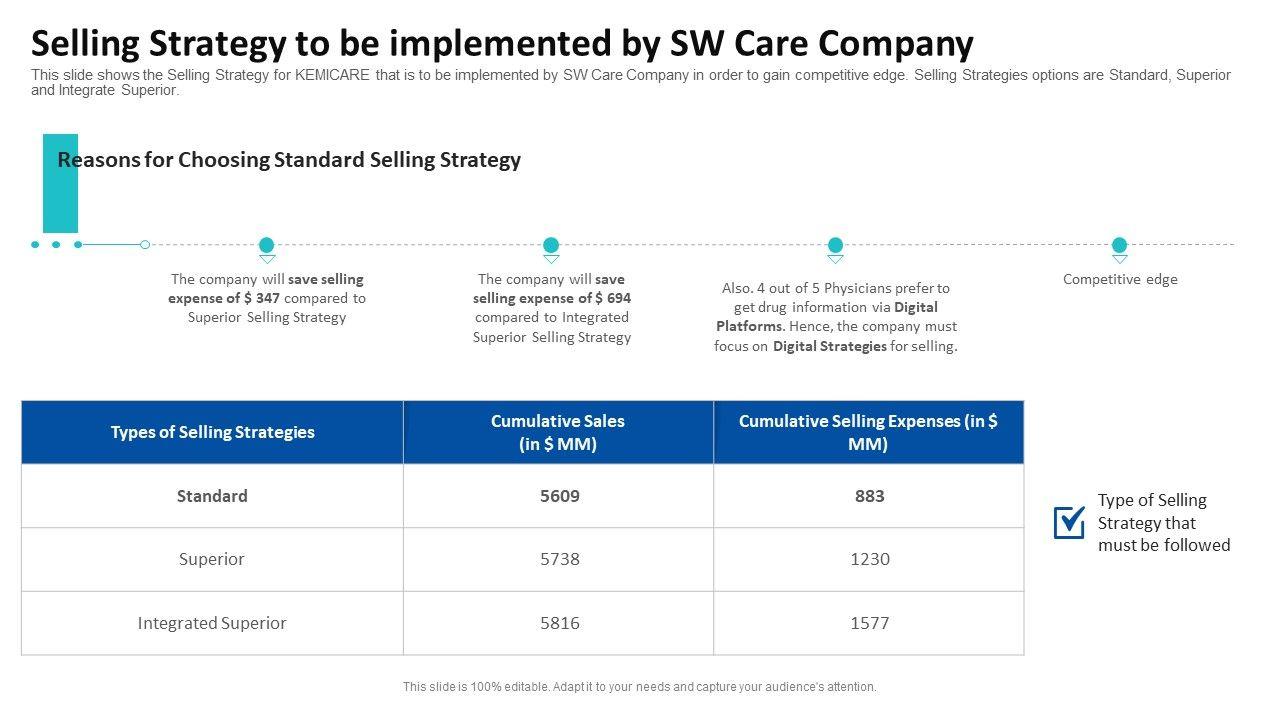 Selling Strategy to be implemented by SW Care Company

This slide shows the Selling Strategy for KEMICARE that is to be implemented by SW Care Company in order to gain competitive edge. Selling Strategies options are Standard, Superior and Integrate Superior.

Reasons for Choosing Standard Selling Strategy

The company will save selling expense of $ 347 compared to Superior Selling Strategy

The company will save selling expense of $ 694 compared to Integrated Superior Selling Strategy

Also. 4 out of 5 Physicians prefer to get drug information via Digital Platforms. Hence, the company must focus on Digital Strategies for selling.

Competitive edge

| Types of Selling Strategies | Cumulative Sales (in $ MM) | Cumulative Selling Expenses (in $ MM) |
|---|---|---|
| Standard | 5609 | 883 |
| Superior | 5738 | 1230 |
| Integrated Superior | 5816 | 1577 |

Type of Selling Strategy that must be followed

This slide is 100% editable. Adapt it to your needs and capture your audience's attention.